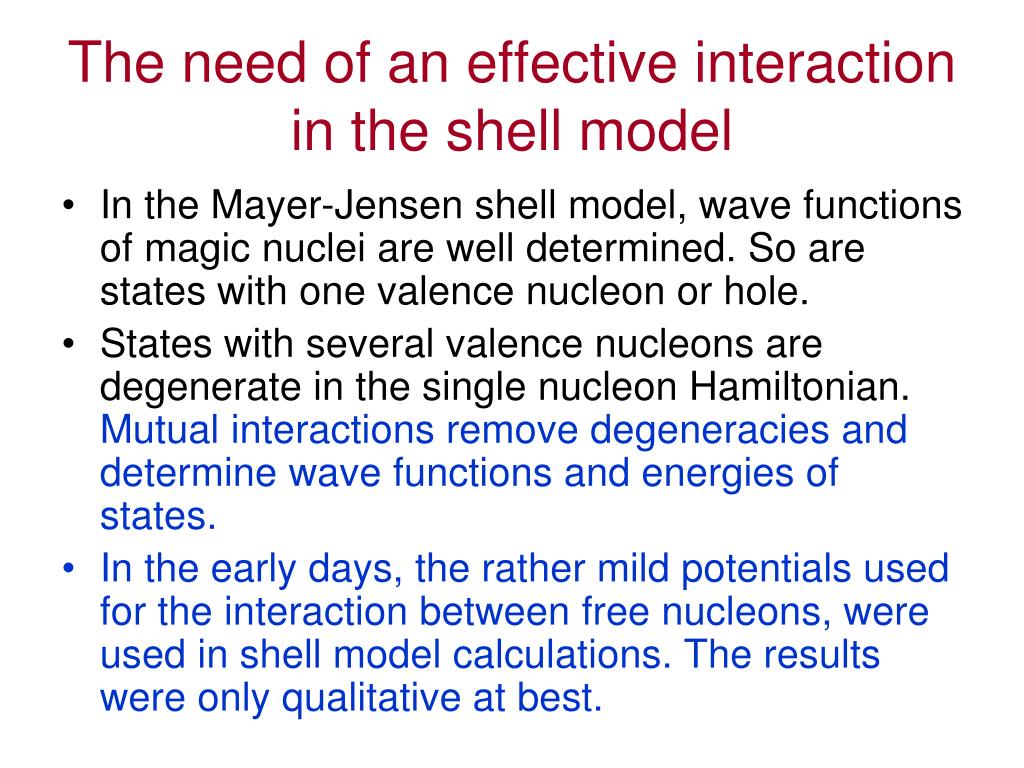 The need of an effective interaction in the shell model

• In the Mayer-Jensen shell model, wave functions of magic nuclei are well determined. So are states with one valence nucleon or hole.
• States with several valence nucleons are degenerate in the single nucleon Hamiltonian. Mutual interactions remove degeneracies and determine wave functions and energies of states.
• In the early days, the rather mild potentials used for the interaction between free nucleons, were used in shell model calculations. The results were only qualitative at best.